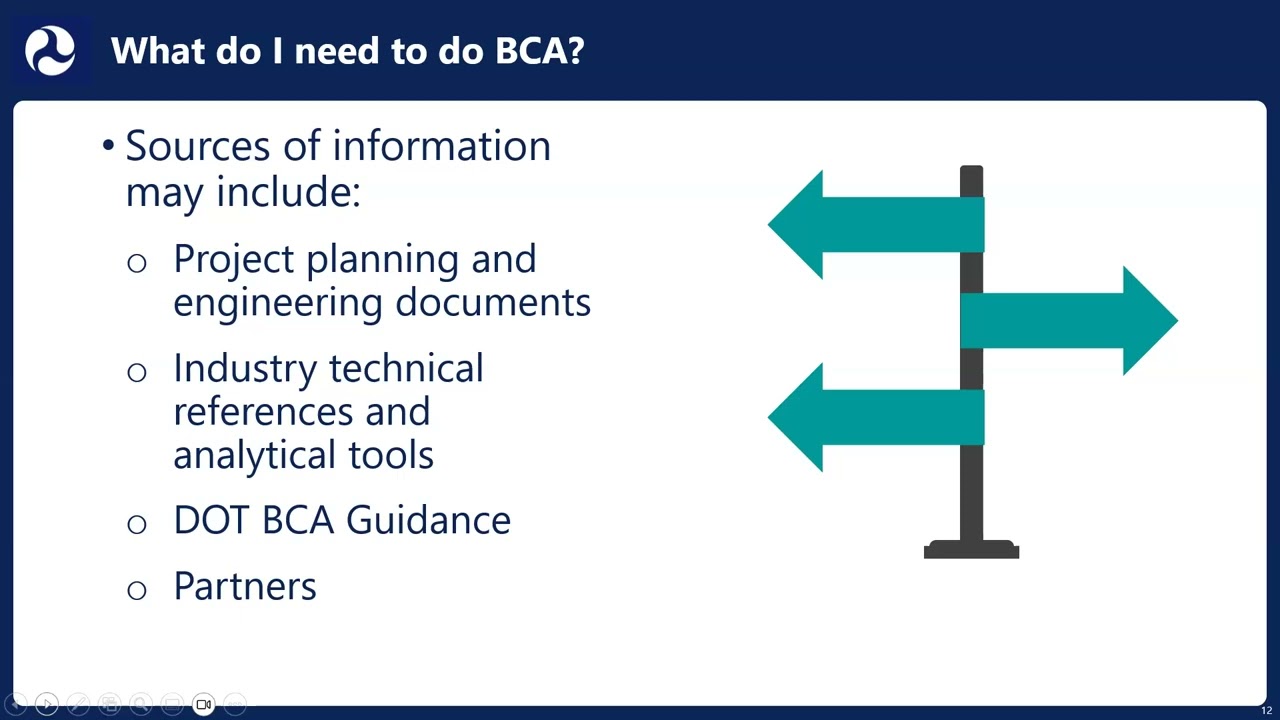 What do I need to do BCA?

• Sources of information may include:

○ Project planning and engineering documents

○ Industry technical references and analytical tools

○ DOT BCA Guidance

○ Partners

12